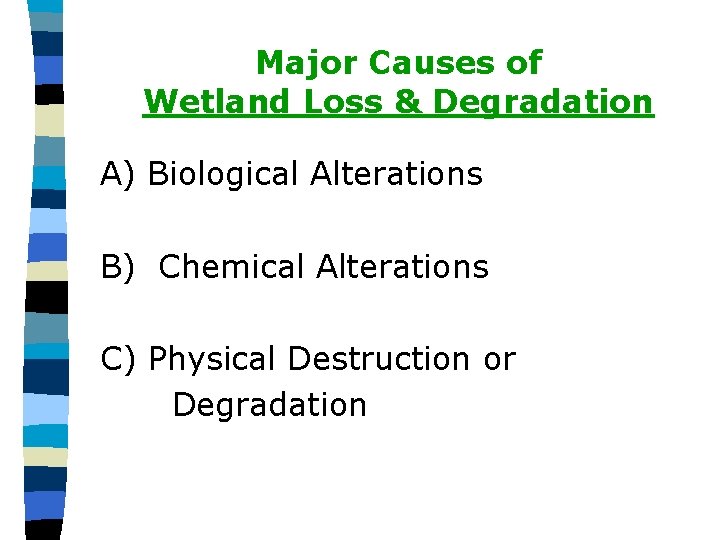 Major Causes of
Wetland Loss & Degradation

A) Biological Alterations

B) Chemical Alterations

C) Physical Destruction or Degradation